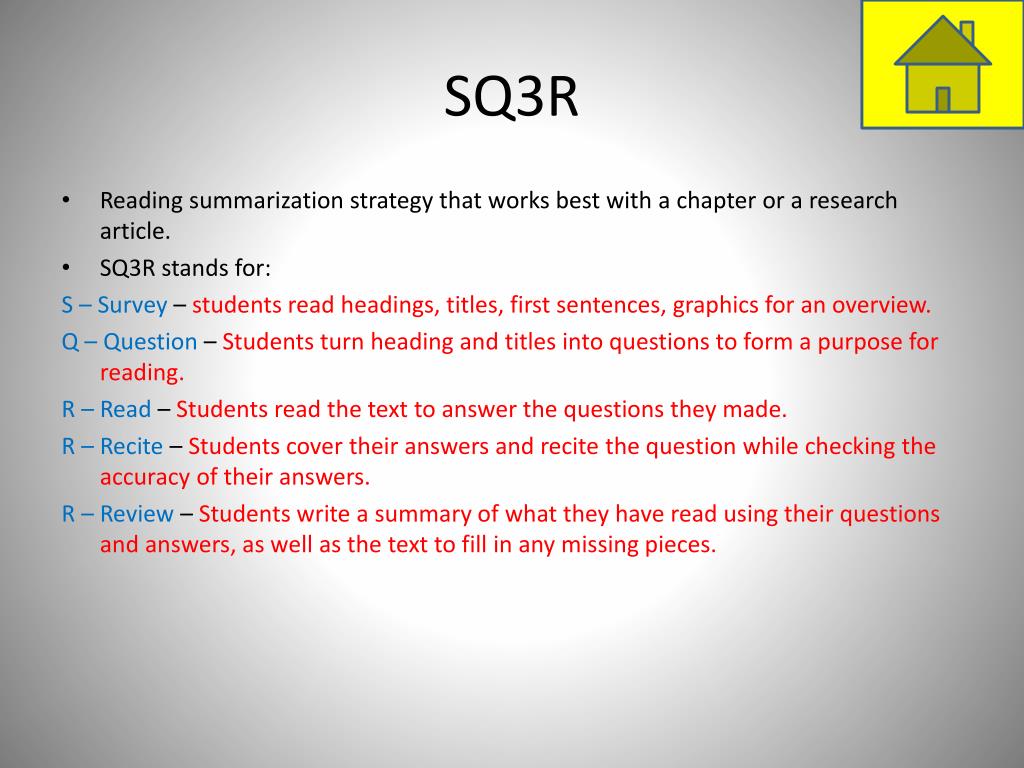 SQ3R

• Reading summarization strategy that works best with a chapter or a research article.
• SQ3R stands for:

S – Survey – students read headings, titles, first sentences, graphics for an overview.

Q – Question – Students turn heading and titles into questions to form a purpose for reading.

R – Read – Students read the text to answer the questions they made.

R – Recite – Students cover their answers and recite the question while checking the accuracy of their answers.

R – Review – Students write a summary of what they have read using their questions and answers, as well as the text to fill in any missing pieces.